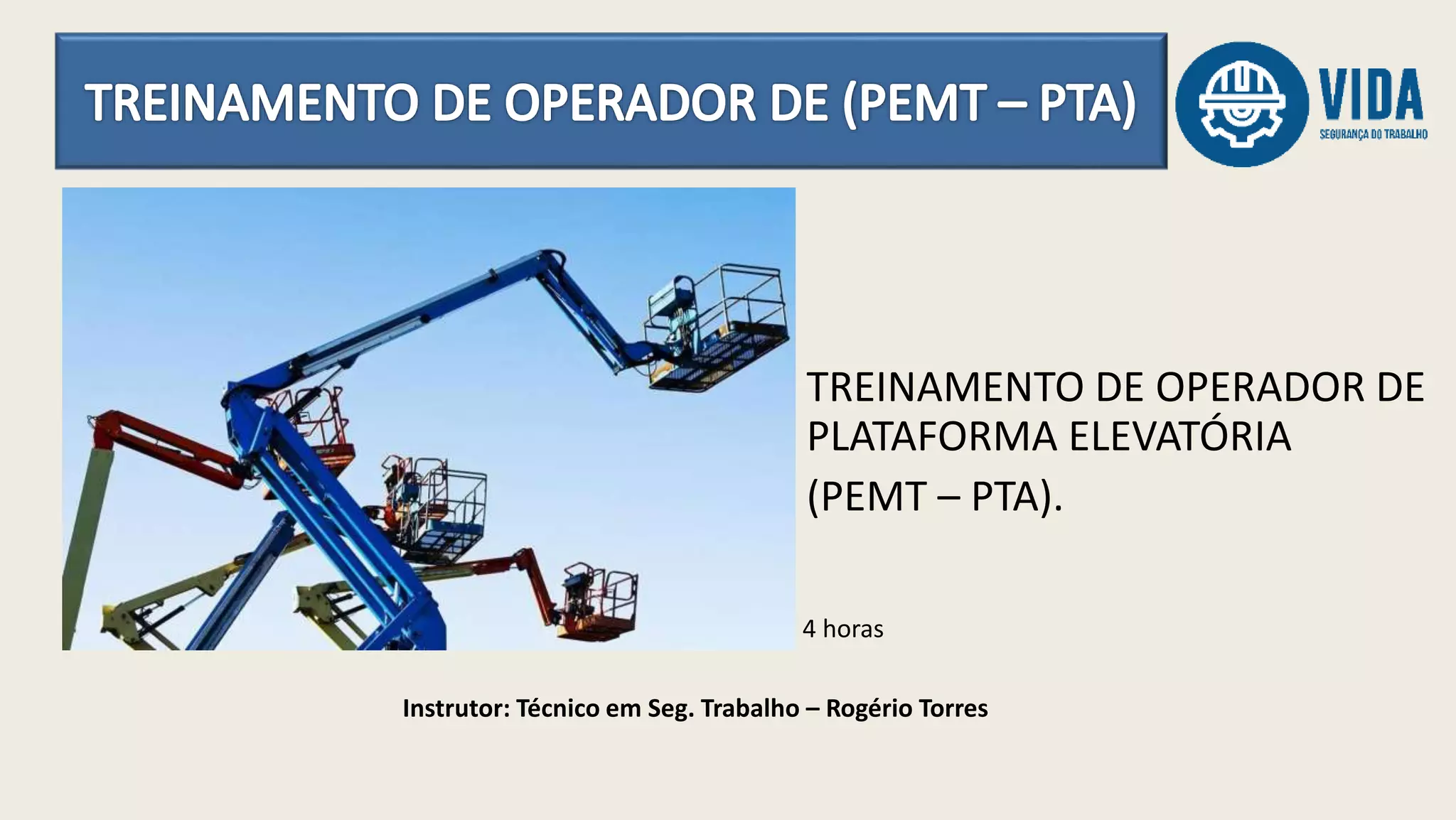 TREINAMENTO DE OPERADOR DE (PEMT – PTA)

VIDA
SEGURANÇA DO TRABALHO

TREINAMENTO DE OPERADOR DE PLATAFORMA ELEVATÓRIA
(PEMT – PTA).

4 horas

Instrutor: Técnico em Seg. Trabalho – Rogério Torres